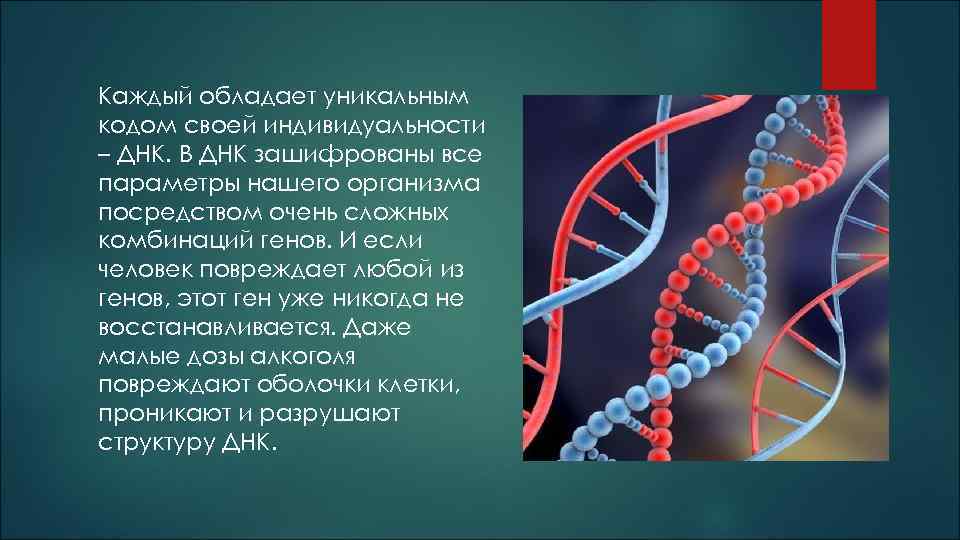 Каждый обладает уникальным кодом своей индивидуальности – ДНК. В ДНК зашифрованы все параметры нашего организма посредством очень сложных комбинаций генов. И если человек повреждает любой из генов, этот ген уже никогда не восстанавливается. Даже малые дозы алкоголя повреждают оболочки клетки, проникают и разрушают структуру ДНК.